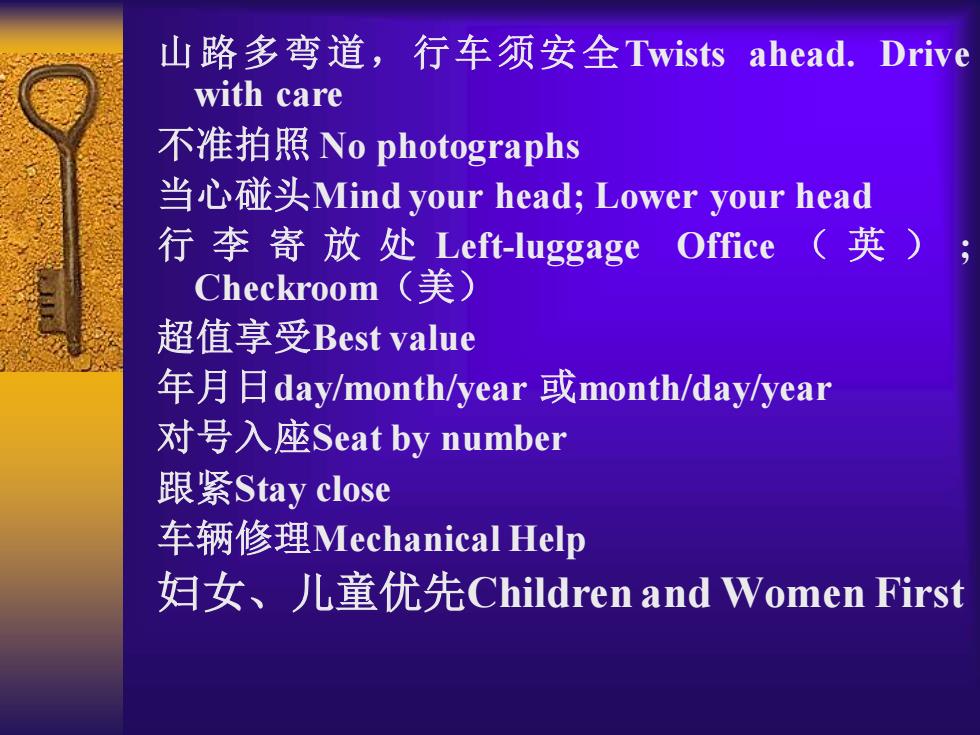 山路多弯道，行车须安全Twists ahead. Drive with care

不准拍照 No photographs

当心碰头Mind your head; Lower your head

行李寄放处 Left-luggage Office（英）；Checkroom（美）

超值享受Best value

年月日day/month/year 或month/day/year

对号入座Seat by number

跟紧Stay close

车辆修理Mechanical Help

妇女、儿童优先Children and Women First